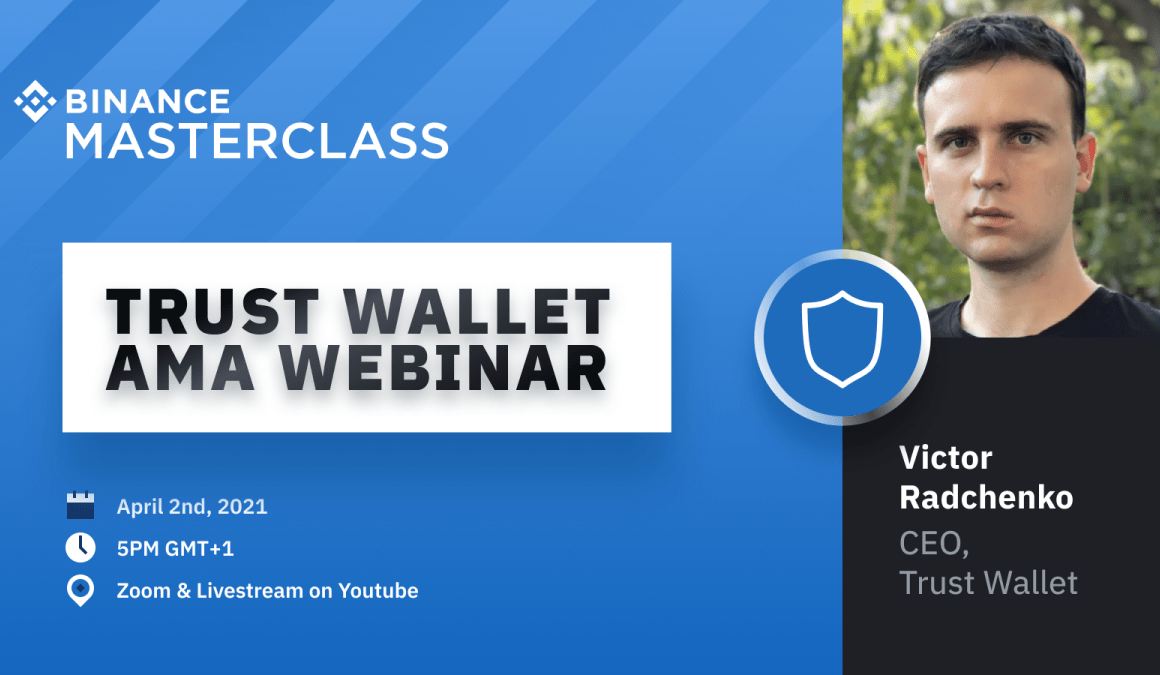 BINANCE
MASTERCLASS

TRUST WALLET
AMA WEBINAR

April 2nd, 2021
5PM GMT+1
Zoom & Livestream on Youtube

Victor
Radchenko
CEO,
Trust Wallet